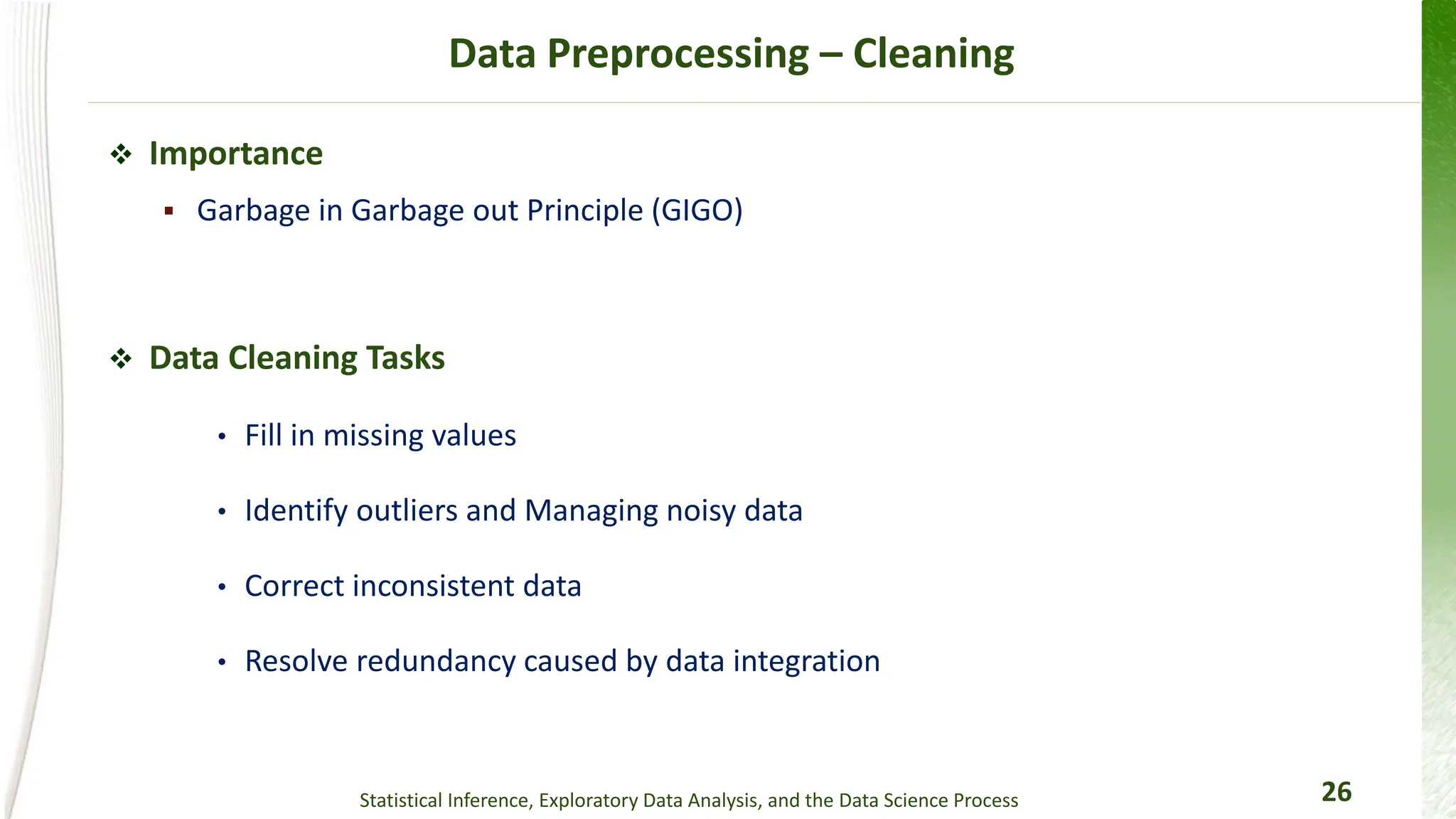 Data Preprocessing – Cleaning

❖ Importance

▪ Garbage in Garbage out Principle (GIGO)

❖ Data Cleaning Tasks

• Fill in missing values

• Identify outliers and Managing noisy data

• Correct inconsistent data

• Resolve redundancy caused by data integration

Statistical Inference, Exploratory Data Analysis, and the Data Science Process

26